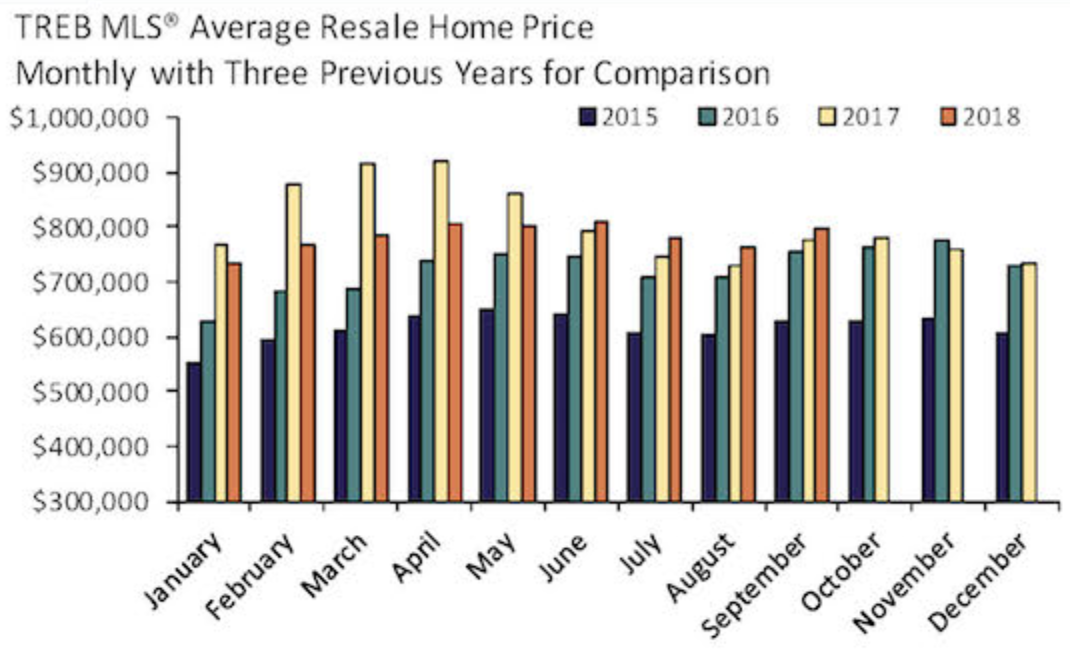 TREB MLS® Average Resale Home Price
Monthly with Three Previous Years for Comparison

2015 2016 2017 2018

$1,000,000
$900,000
$800,000
$700,000
$600,000
$500,000
$400,000
$300,000

January February March April May June July August September October November December